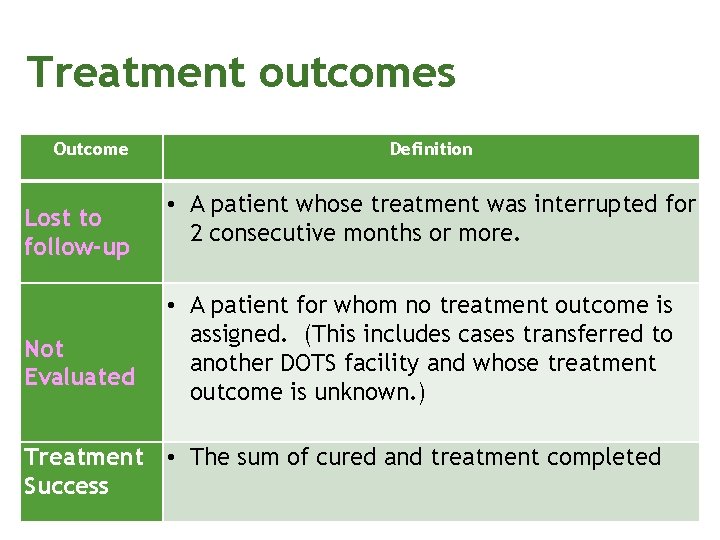 Treatment outcomes

| Outcome | Definition |
|---|---|
| Lost to follow-up | • A patient whose treatment was interrupted for 2 consecutive months or more. |
| Not Evaluated | • A patient for whom no treatment outcome is assigned. (This includes cases transferred to another DOTS facility and whose treatment outcome is unknown.) |
| Treatment Success | • The sum of cured and treatment completed |